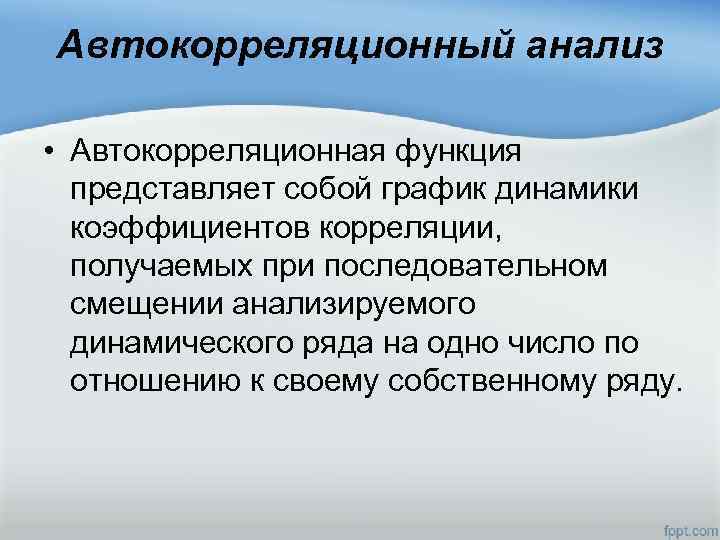 Автокорреляционный анализ

• Автокорреляционная функция представляет собой график динамики коэффициентов корреляции, получаемых при последовательном смещении анализируемого динамического ряда на одно число по отношению к своему собственному ряду.

fppt.com